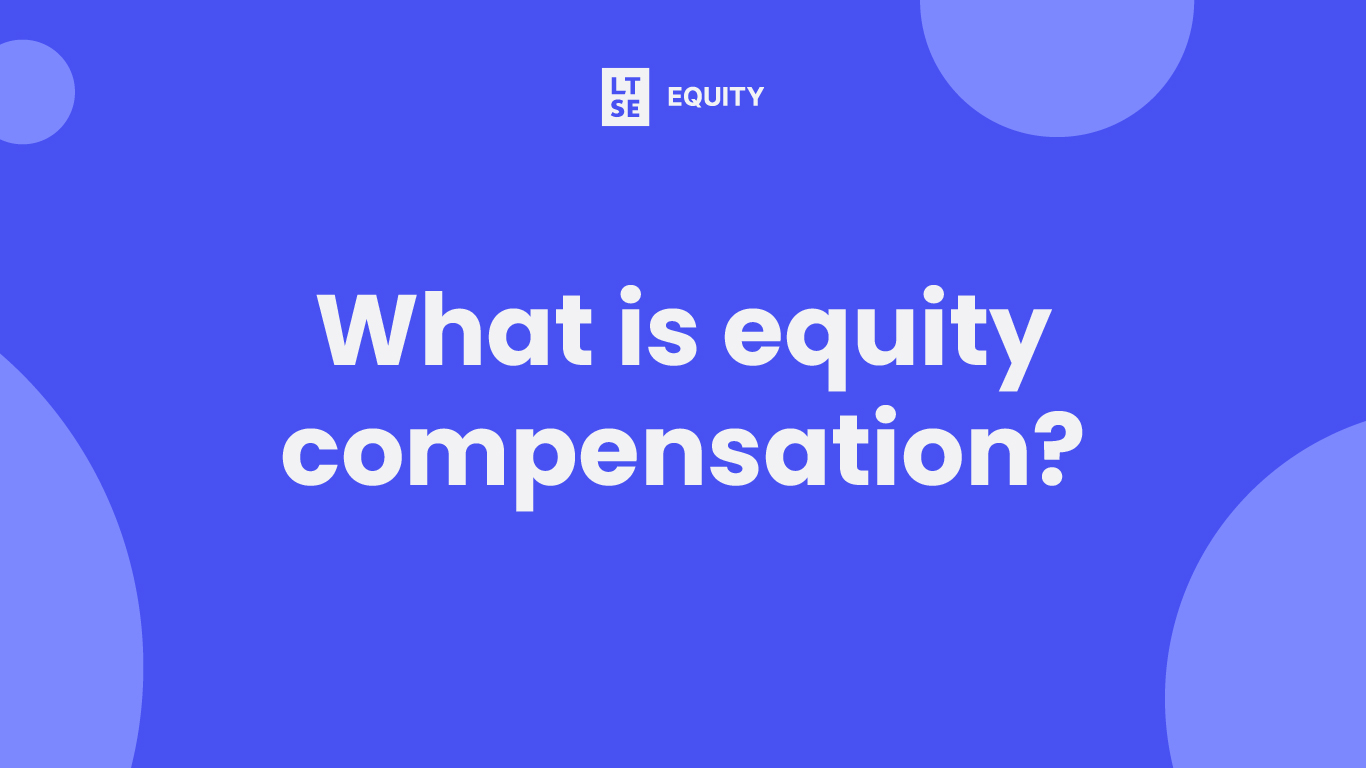 LT SE EQUITY

What is equity compensation?